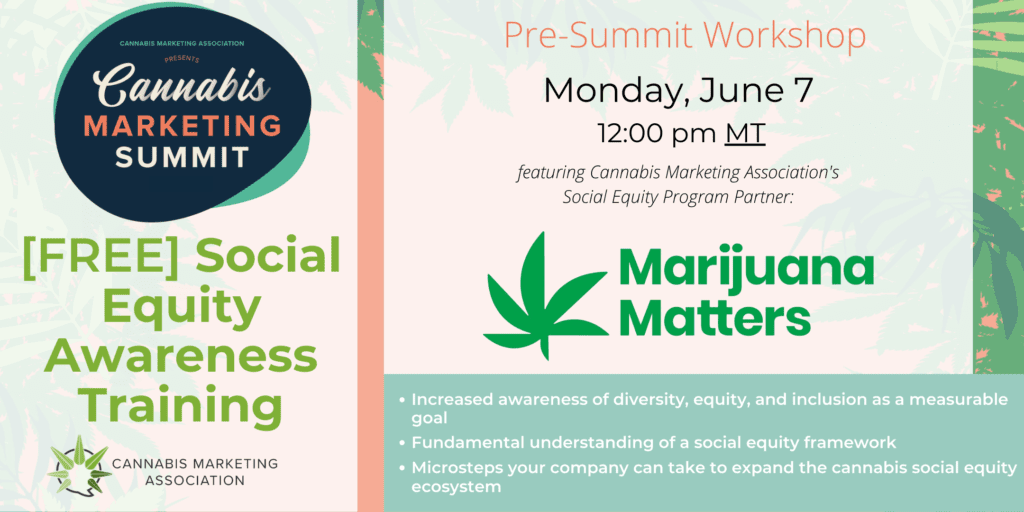 CANNABIS MARKETING ASSOCIATION
PRESENTS
Cannabis
MARKETING
SUMMIT

[FREE] Social Equity Awareness Training

CANNABIS MARKETING ASSOCIATION

Pre-Summit Workshop

Monday, June 7

12:00 pm MT

featuring Cannabis Marketing Association's Social Equity Program Partner:

Marijuana Matters

• Increased awareness of diversity, equity, and inclusion as a measurable goal
• Fundamental understanding of a social equity framework
• Microsteps your company can take to expand the cannabis social equity ecosystem